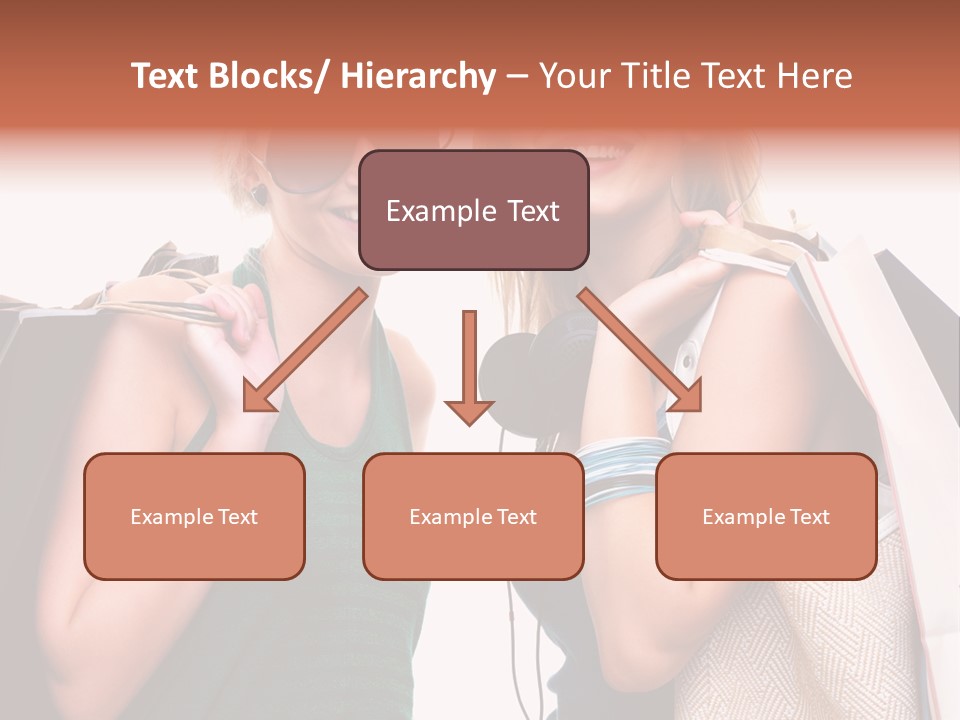 Text Blocks/ Hierarchy – Your Title Text Here

Example Text

Example Text

Example Text

Example Text